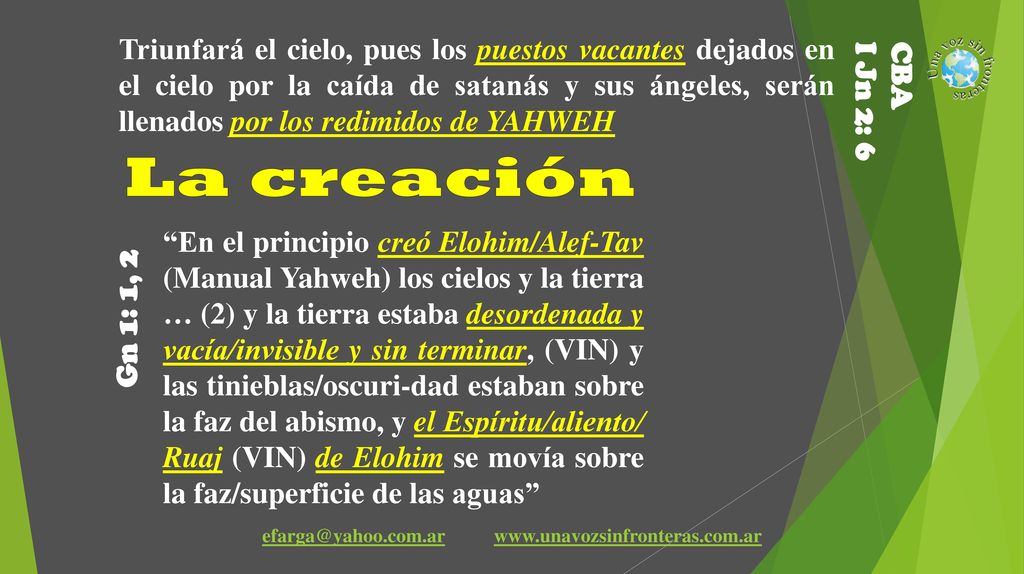 Triunfará el cielo, pues los puestos vacantes dejados en el cielo por la caída de satanás y sus ángeles, serán llenados por los redimidos de YAHWEH

CBA
I Jn 2: 6

Una voz sin fronteras

La creación

Gn 1: 1, 2

“En el principio creó Elohim/Alef-Tav (Manual Yahweh) los cielos y la tierra … (2) y la tierra estaba desordenada y vacía/invisible y sin terminar, (VIN) y las tinieblas/oscuri-dad estaban sobre la faz del abismo, y el Espíritu/aliento/ Ruaj (VIN) de Elohim se movía sobre la faz/superficie de las aguas”

efarga@yahoo.com.ar www.unavozsinfronteras.com.ar